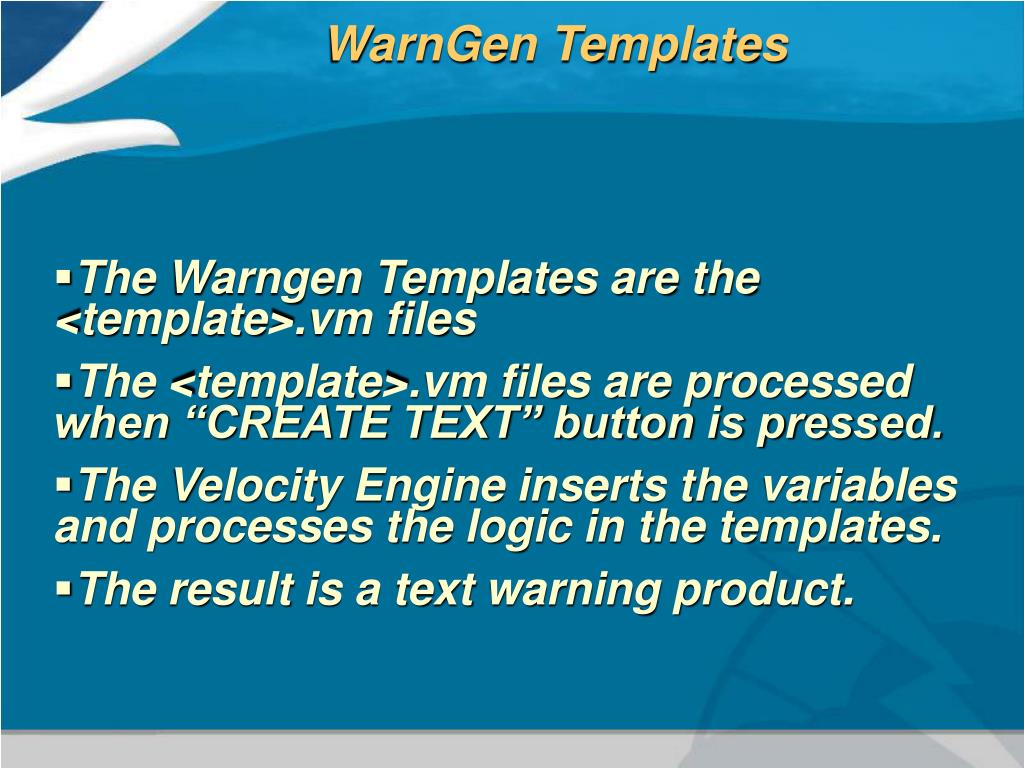 WarnGen Templates

▪The Warngen Templates are the <template>.vm files

▪The <template>.vm files are processed when “CREATE TEXT” button is pressed.

▪The Velocity Engine inserts the variables and processes the logic in the templates.

▪The result is a text warning product.